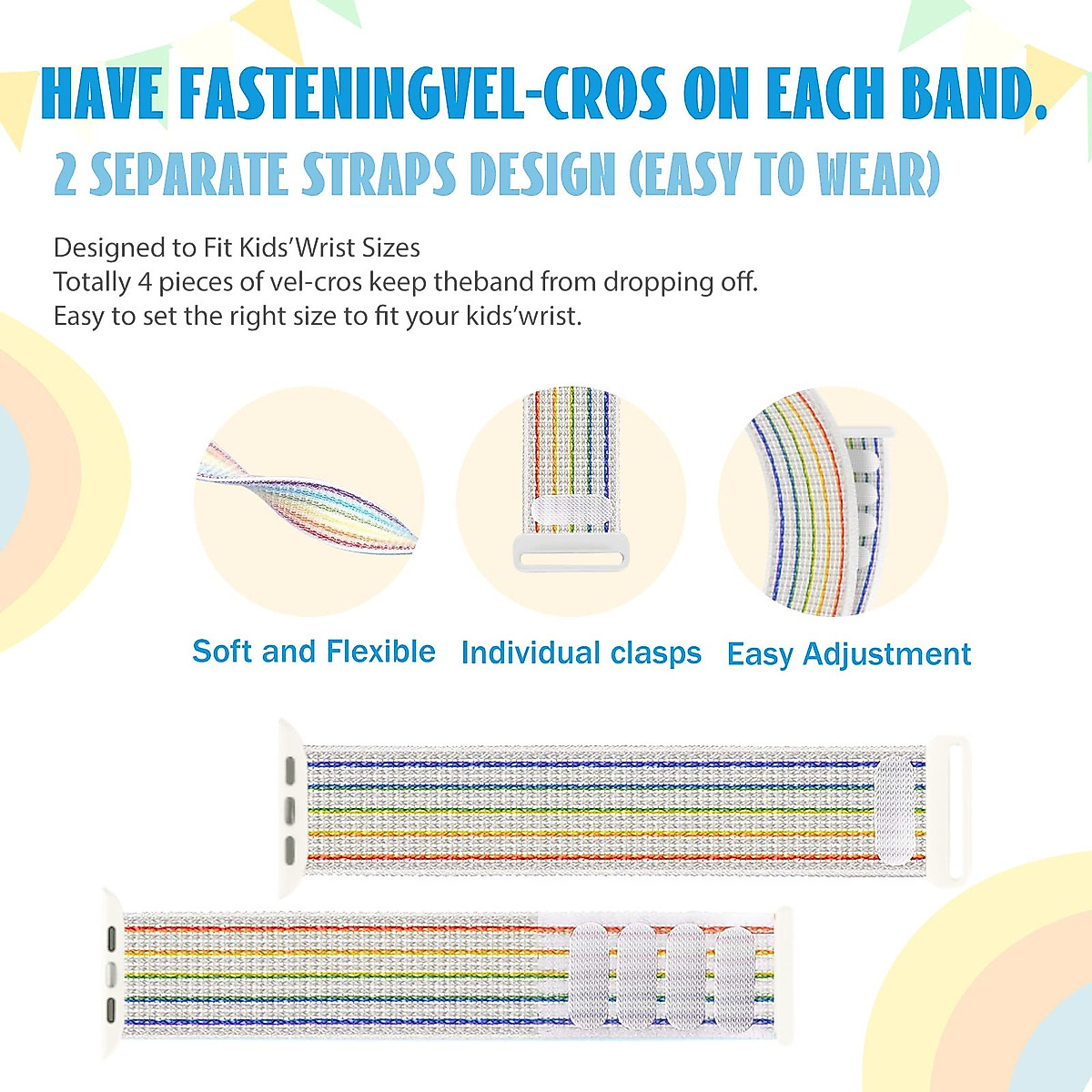 HAVE FASTENINGVEL-CROS ON EACH BAND.

2 SEPARATE STRAPS DESIGN (EASY TO WEAR)

Designed to Fit Kids'Wrist Sizes
Totally 4 pieces of vel-cros keep theband from dropping off.
Easy to set the right size to fit your kids'wrist.

Soft and Flexible

Individual clasps

Easy Adjustment